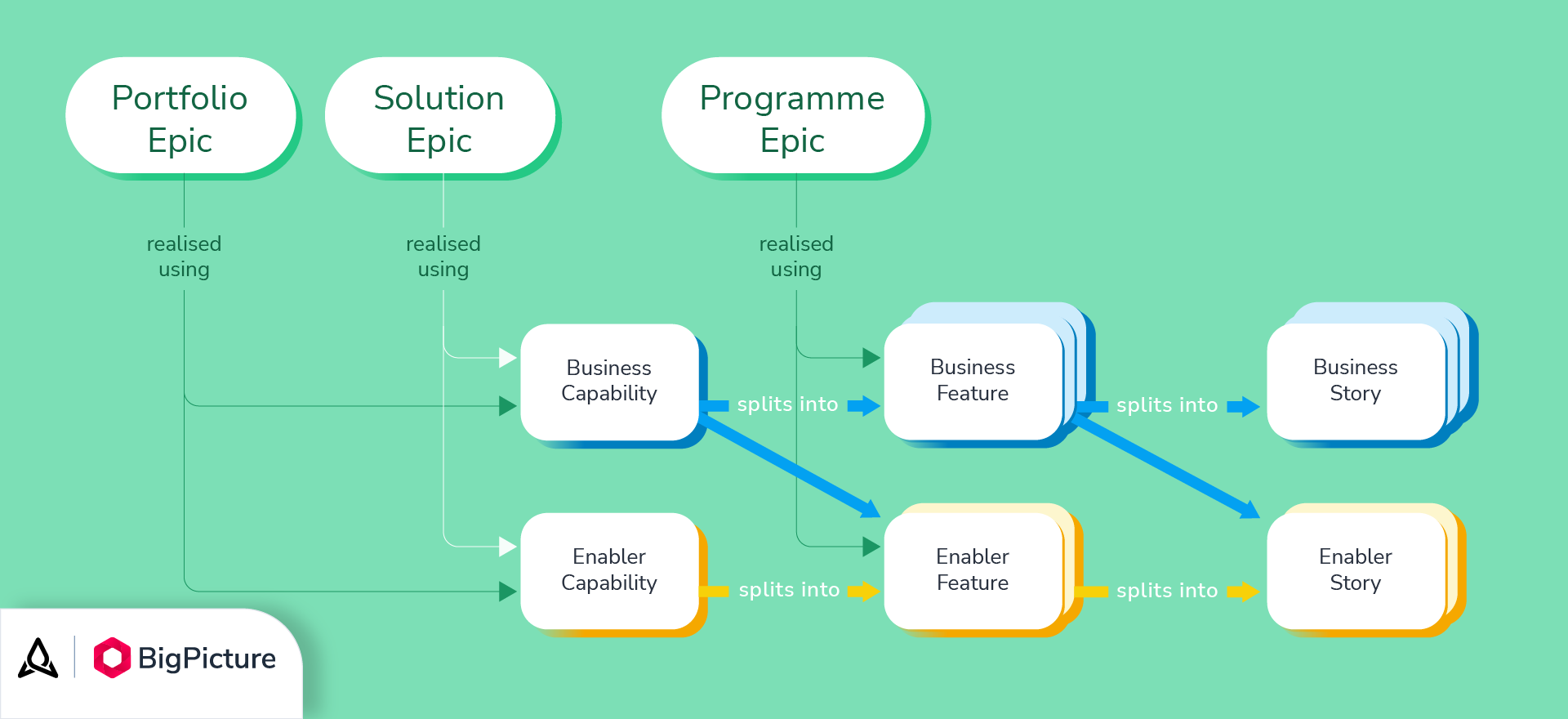 Portfolio Epic

Solution Epic

Programme Epic

realised using

realised using

realised using

Business Capability

splits into

Business Feature

splits into

Business Story

Enabler Capability

splits into

Enabler Feature

splits into

Enabler Story

BigPicture